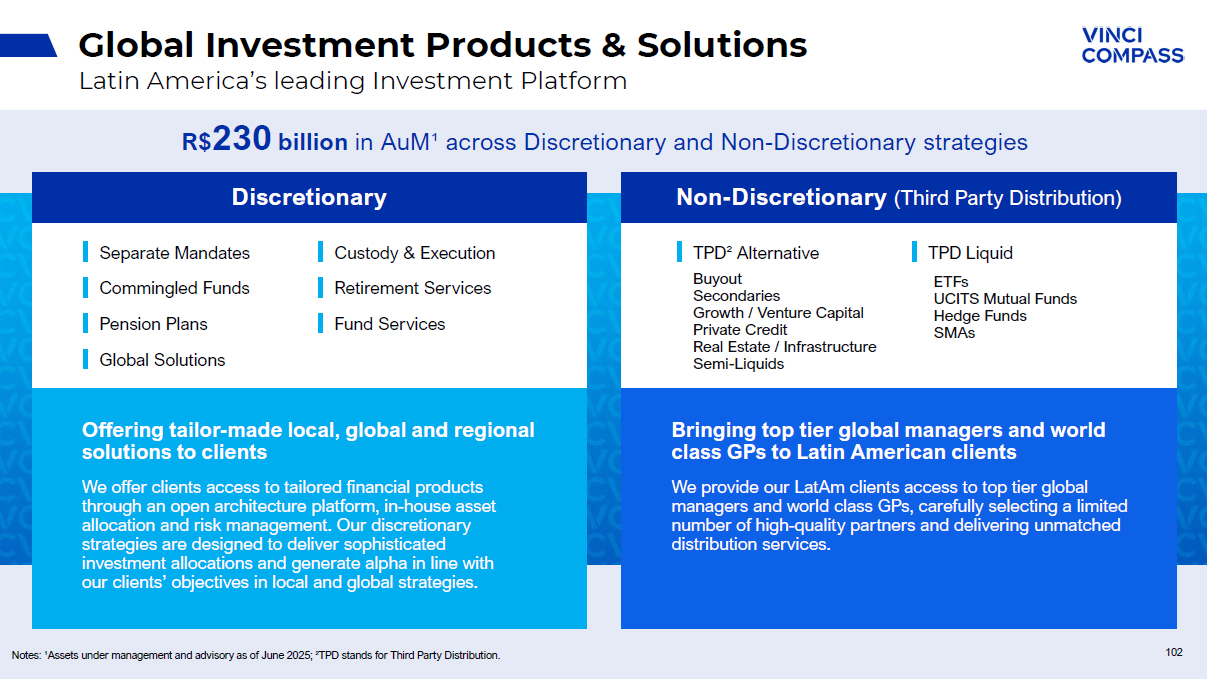 Global Investment Products & Solutions
Latin America's leading Investment Platform

VINCI COMPASS

R$230 billion in AuM¹ across Discretionary and Non-Discretionary strategies

Discretionary

Separate Mandates
Commingled Funds
Pension Plans
Global Solutions

Custody & Execution
Retirement Services
Fund Services

Offering tailor-made local, global and regional solutions to clients

We offer clients access to tailored financial products through an open architecture platform, in-house asset allocation and risk management. Our discretionary strategies are designed to deliver sophisticated investment allocations and generate alpha in line with our clients' objectives in local and global strategies.

Non-Discretionary (Third Party Distribution)

TPD² Alternative
Buyout
Secondaries
Growth / Venture Capital
Private Credit
Real Estate / Infrastructure
Semi-Liquids

TPD Liquid
ETFs
UCITS Mutual Funds
Hedge Funds
SMAs

Bringing top tier global managers and world class GPs to Latin American clients

We provide our LatAm clients access to top tier global managers and world class GPs, carefully selecting a limited number of high-quality partners and delivering unmatched distribution services.

Notes: ¹Assets under management and advisory as of June 2025; ²TPD stands for Third Party Distribution.

102